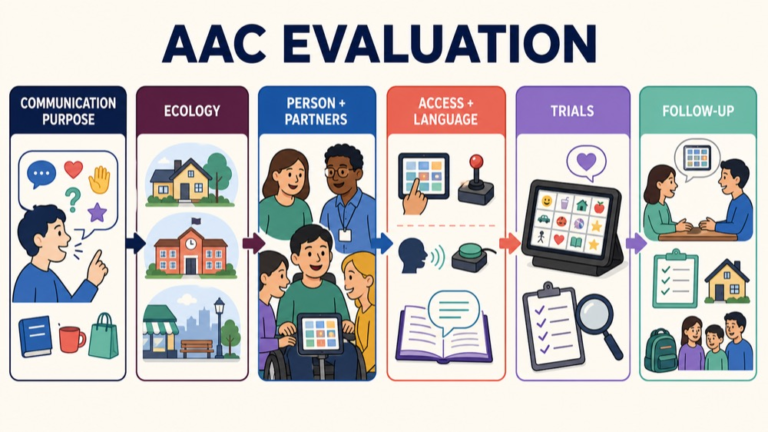 AAC EVALUATION

COMMUNICATION PURPOSE

ECOLOGY

PERSON + PARTNERS

ACCESS + LANGUAGE

TRIALS

FOLLOW-UP